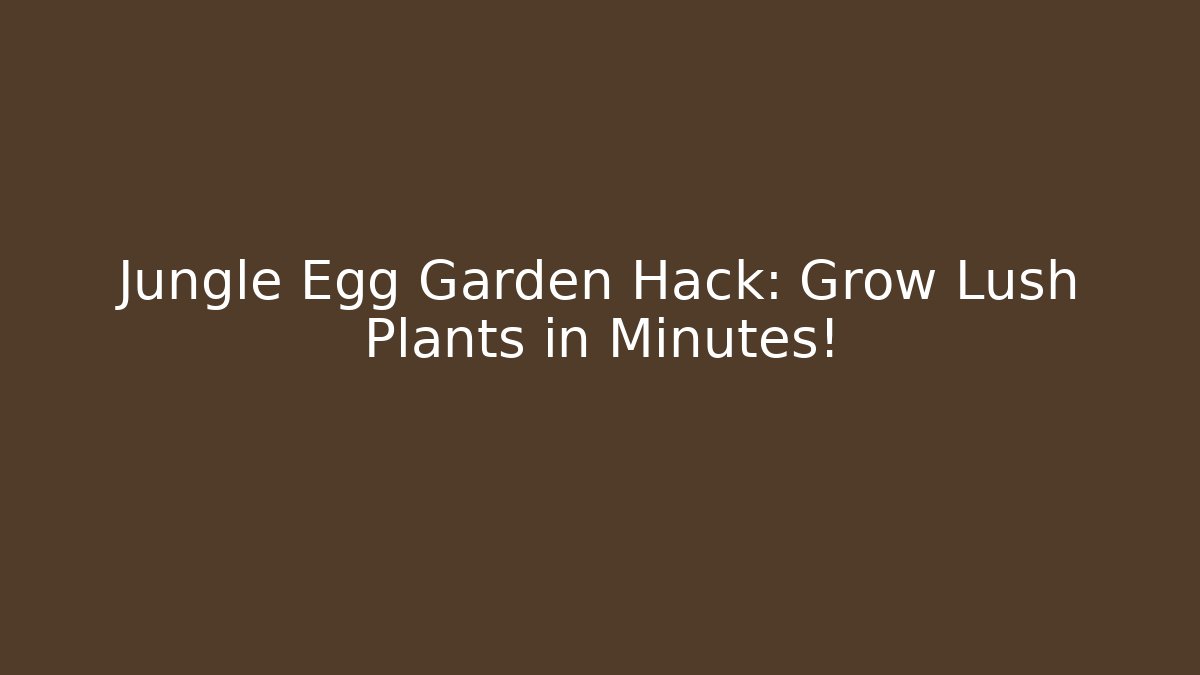 Jungle Egg Garden Hack: Grow Lush Plants in Minutes!